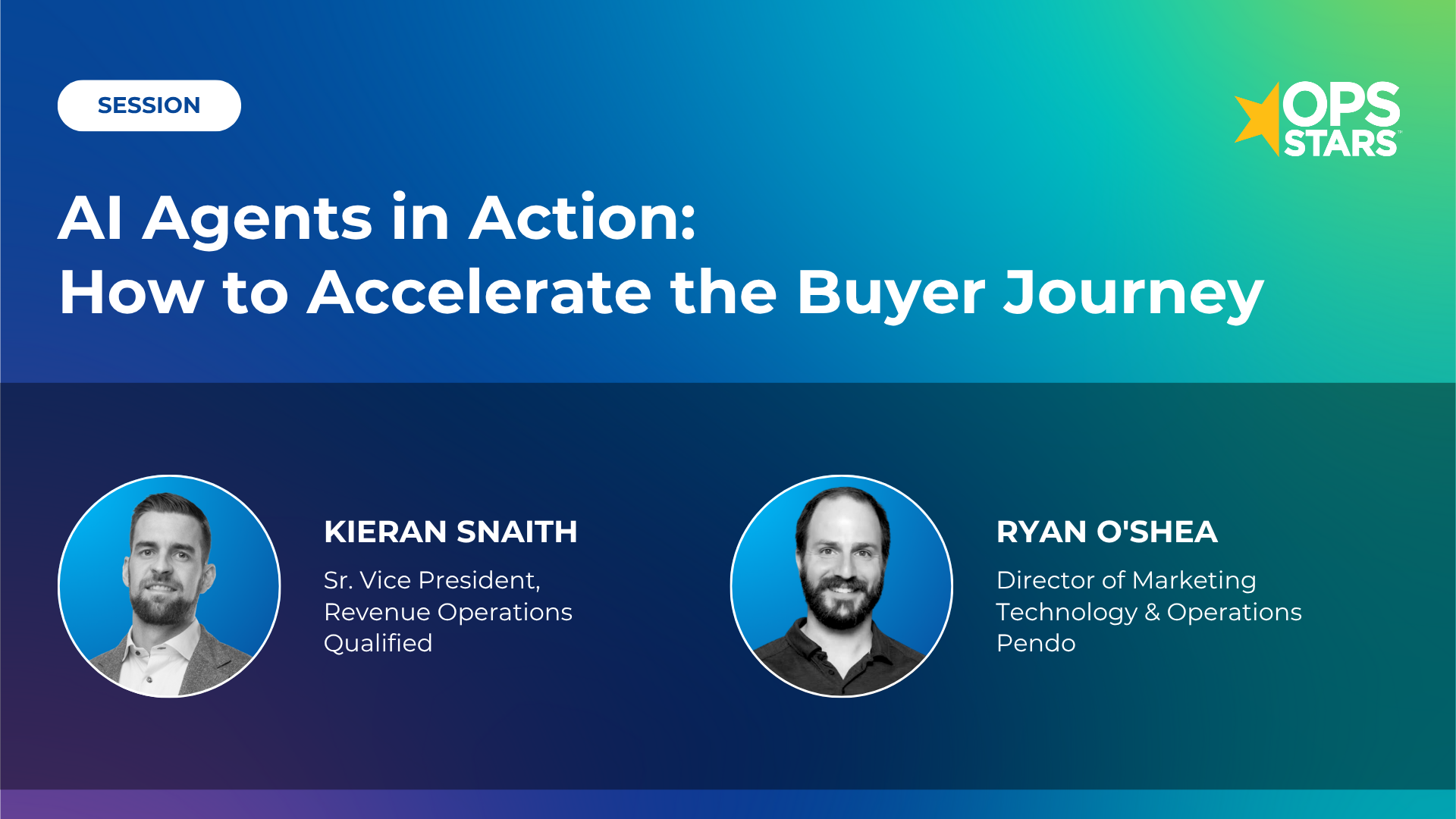 SESSION

OPS STARS

AI Agents in Action:
How to Accelerate the Buyer Journey

KIERAN SNAITH

Sr. Vice President, Revenue Operations
Qualified

RYAN O'SHEA

Director of Marketing Technology & Operations
Pendo